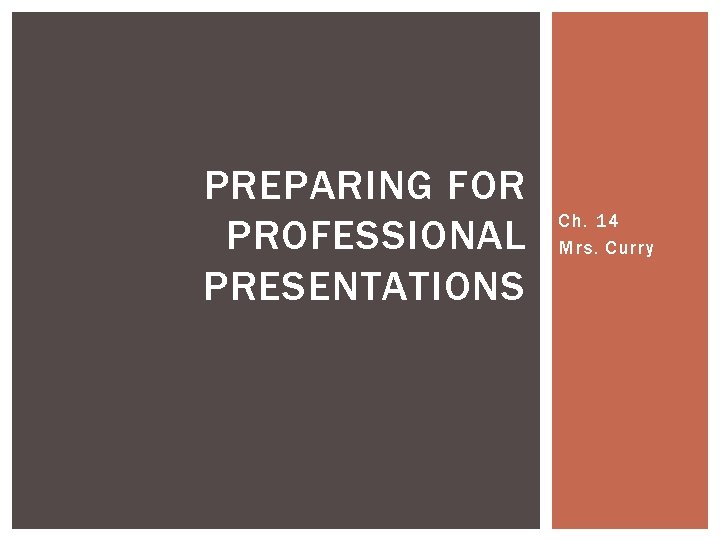 PREPARING FOR PROFESSIONAL PRESENTATIONS

Ch. 14
Mrs. Curry